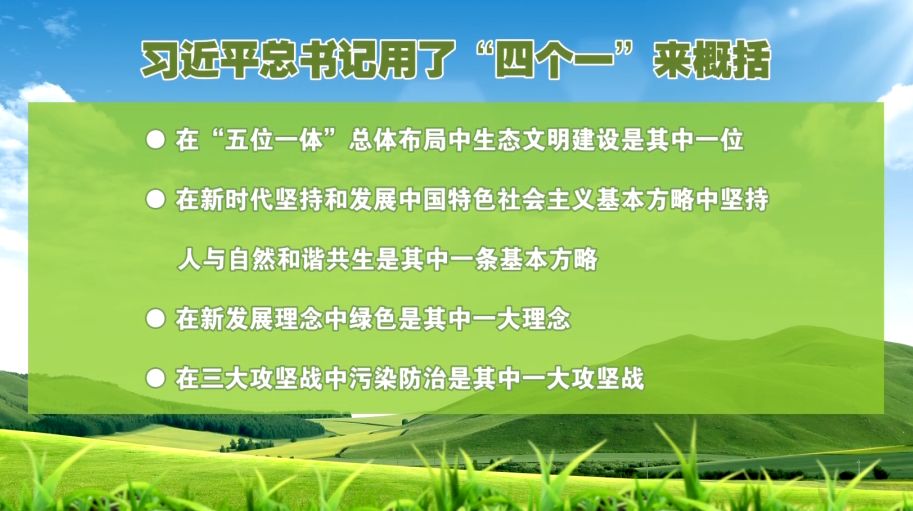 习近平总书记用了“四个一”来概括

● 在“五位一体”总体布局中生态文明建设是其中一位

● 在新时代坚持和发展中国特色社会主义基本方略中坚持人与自然和谐共生是其中一条基本方略

● 在新发展理念中绿色是其中一大理念

● 在三大攻坚战中污染防治是其中一大攻坚战